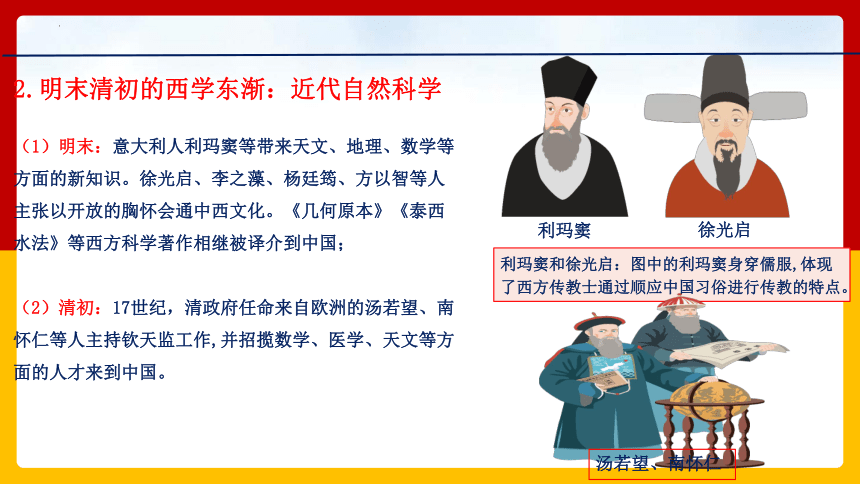 2. 明末清初的西学东渐：近代自然科学

（1）明末：意大利人利玛窦等带来天文、地理、数学等方面的新知识。徐光启、李之藻、杨廷筠、方以智等人主张以开放的胸怀会通中西文化。《几何原本》《泰西水法》等西方科学著作相继被译介到中国；

（2）清初：17世纪，清政府任命来自欧洲的汤若望、南怀仁等人主持钦天监工作，并招揽数学、医学、天文等方面的人才来到中国。

利玛窦

徐光启

利玛窦和徐光启：图中的利玛窦身穿儒服，体现了西方传教士通过顺应中国习俗进行传教的特点。

汤若望、南怀仁